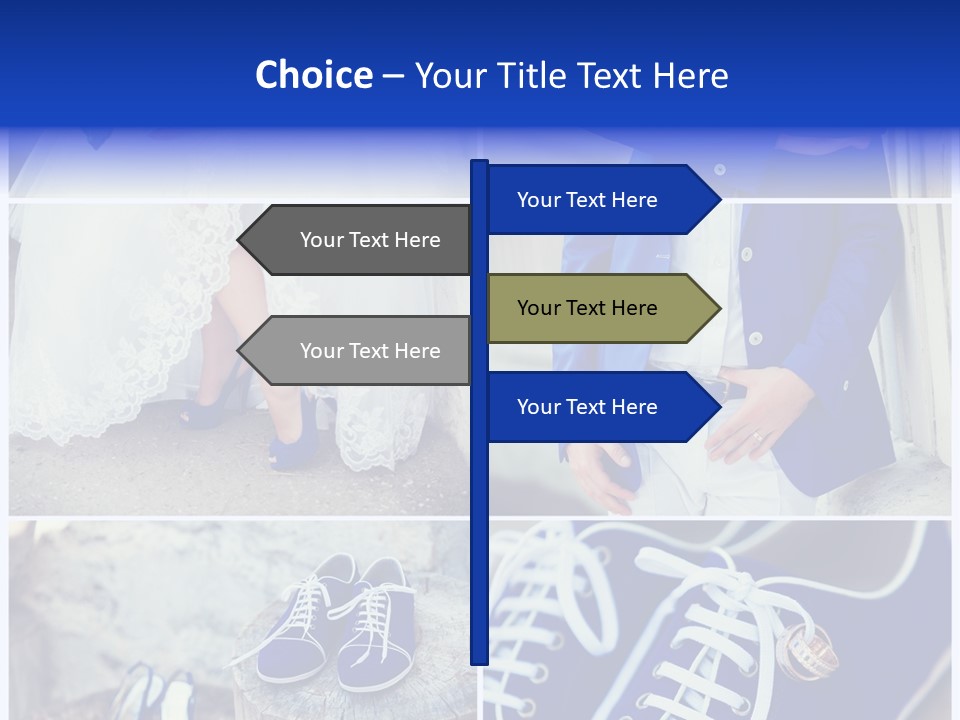 Choice – Your Title Text Here

Your Text Here

Your Text Here

Your Text Here

Your Text Here

Your Text Here